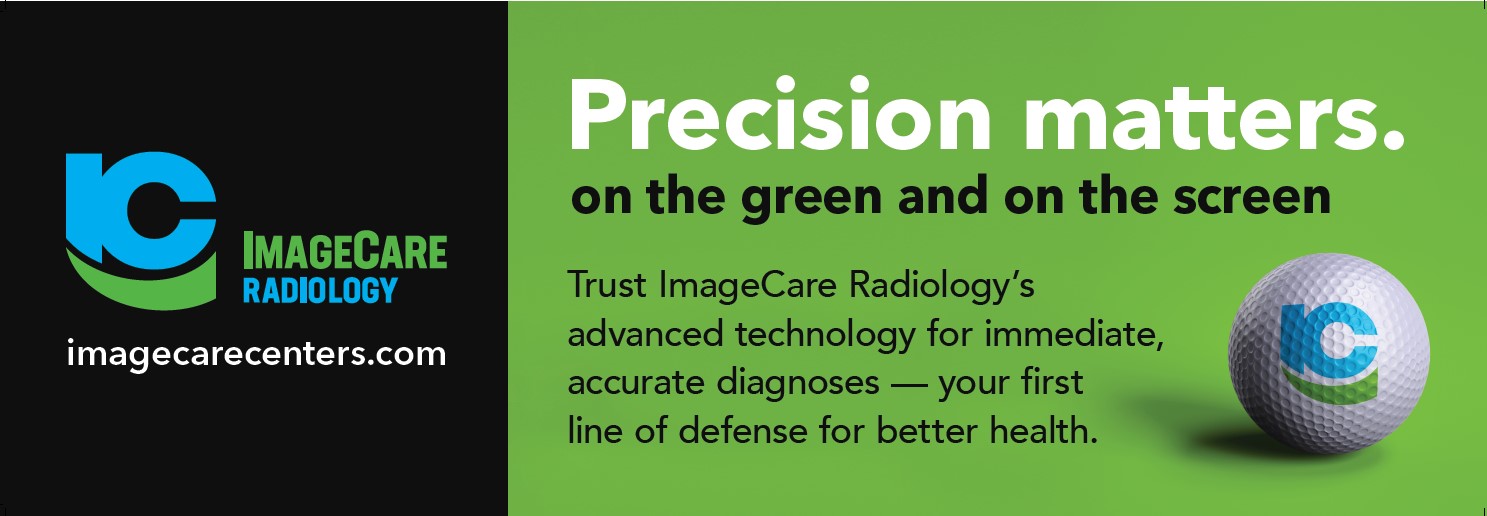 IC
IMAGECARE
RADIOLOGY

imagecarecenters.com

Precision matters.
on the green and on the screen

Trust ImageCare Radiology's advanced technology for immediate, accurate diagnoses — your first line of defense for better health.

IC